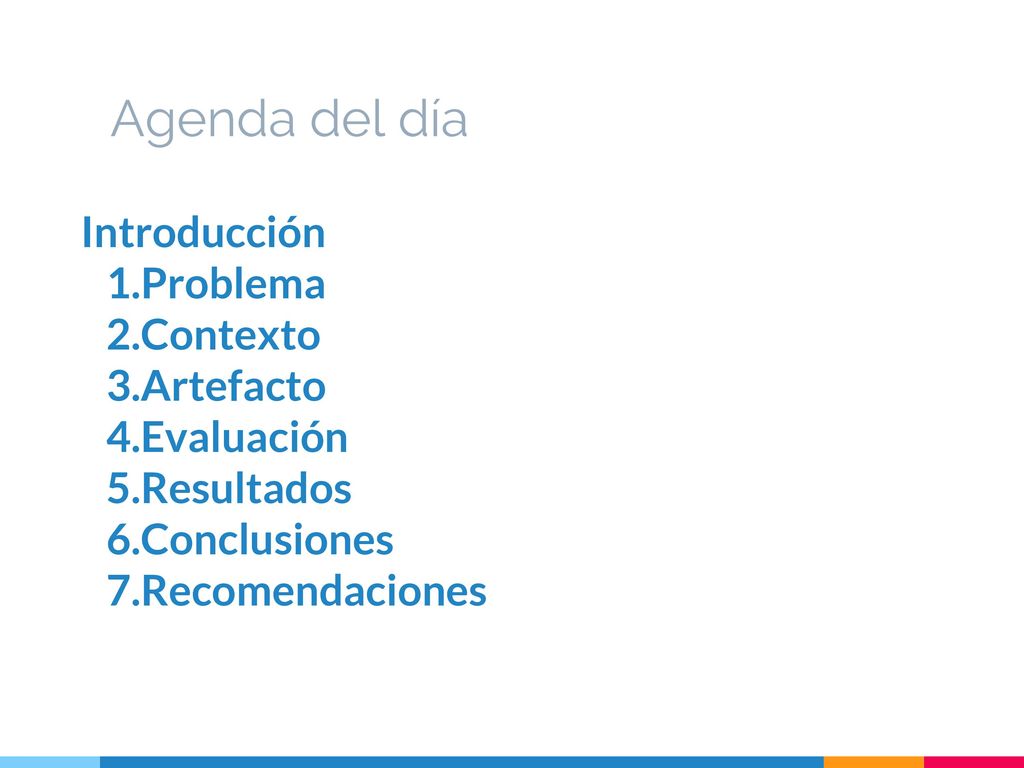 Agenda del día

Introducción
1.Problema
2.Contexto
3.Artefacto
4.Evaluación
5.Resultados
6.Conclusiones
7.Recomendaciones